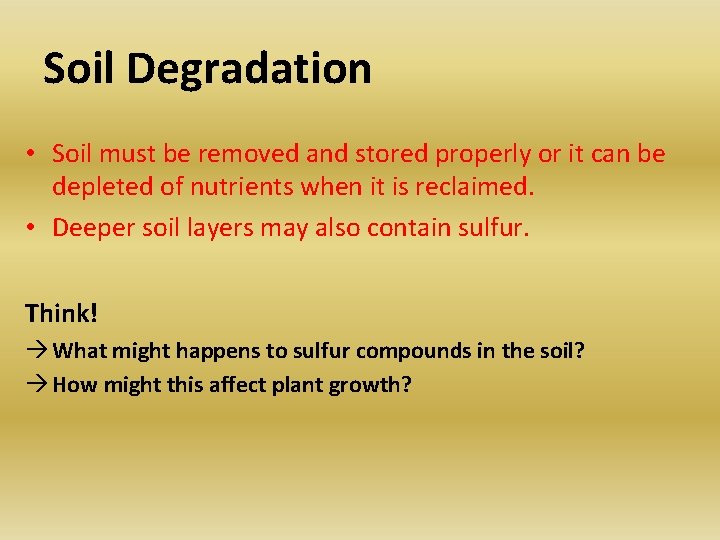 Soil Degradation

• Soil must be removed and stored properly or it can be depleted of nutrients when it is reclaimed.
• Deeper soil layers may also contain sulfur.

Think!
→ What might happens to sulfur compounds in the soil?
→ How might this affect plant growth?